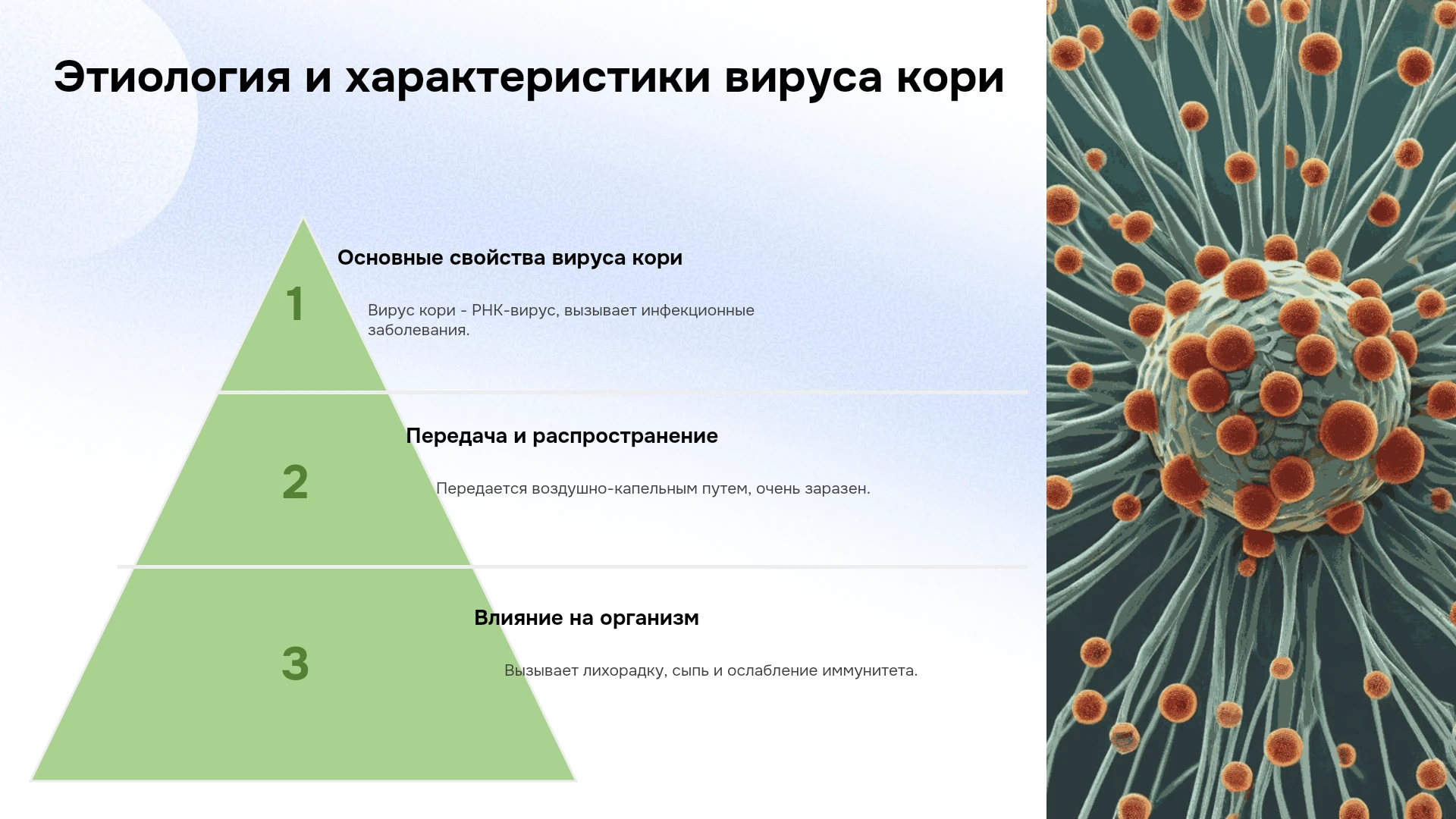 Этиология и характеристики вируса кори

1

Основные свойства вируса кори

Вирус кори - РНК-вирус, вызывает инфекционные заболевания.

2

Передача и распространение

Передается воздушно-капельным путем, очень заразен.

3

Влияние на организм

Вызывает лихорадку, сыпь и ослабление иммунитета.